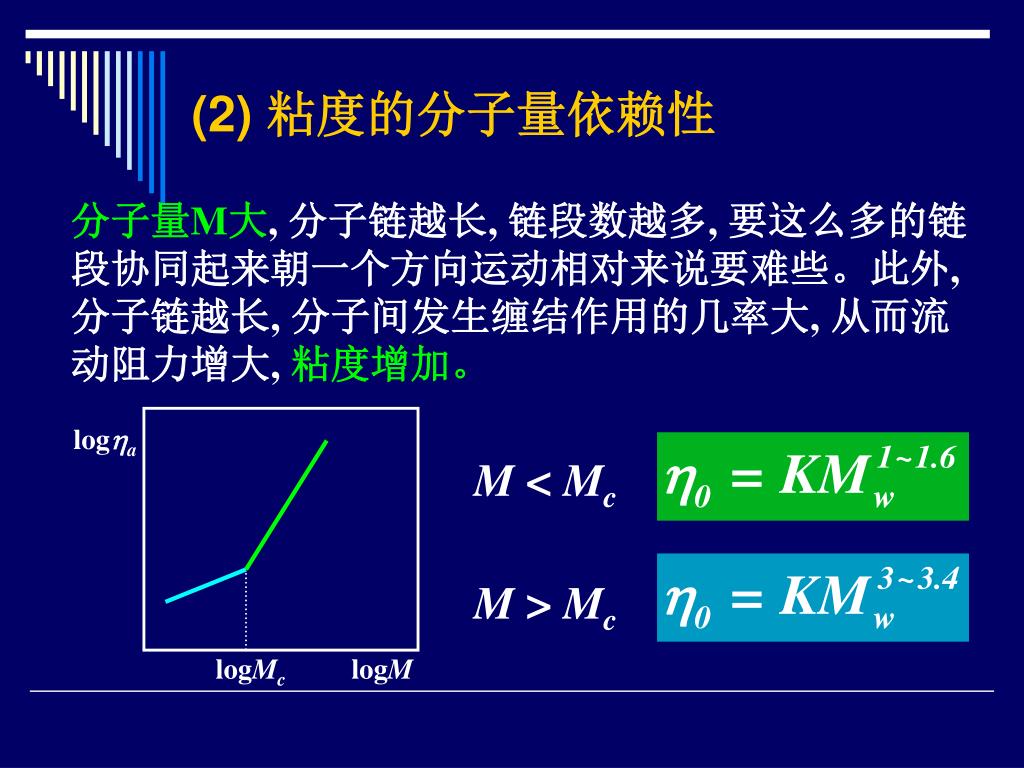 (2) 粘度的分子量依赖性

分子量M大, 分子链越长, 链段数越多, 要这么多的链段协同起来朝一个方向运动相对来说要难些。此外, 分子链越长, 分子间发生缠结作用的几率大, 从而流动阻力增大, 粘度增加。

$\log\eta_a$

$\log M_c$ $\log M$

$M < M_c$ $\eta_0 = KM_w^{1\sim1.6}$

$M > M_c$ $\eta_0 = KM_w^{3\sim3.4}$